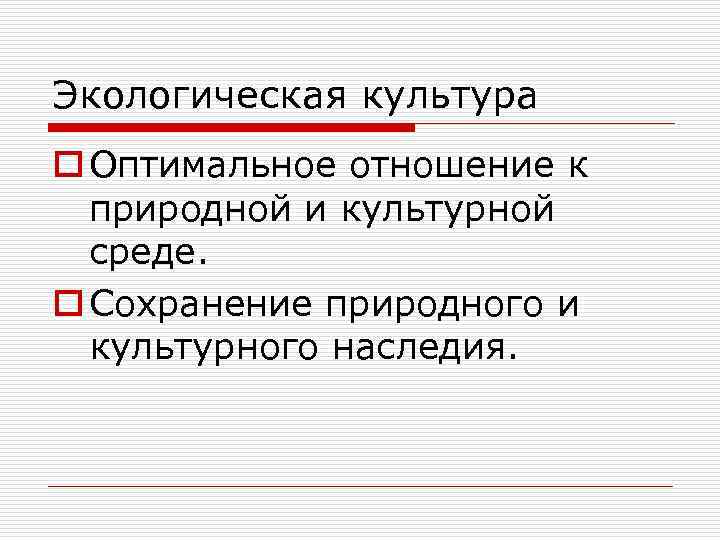 Экологическая культура

Оптимальное отношение к природной и культурной среде.

Сохранение природного и культурного наследия.